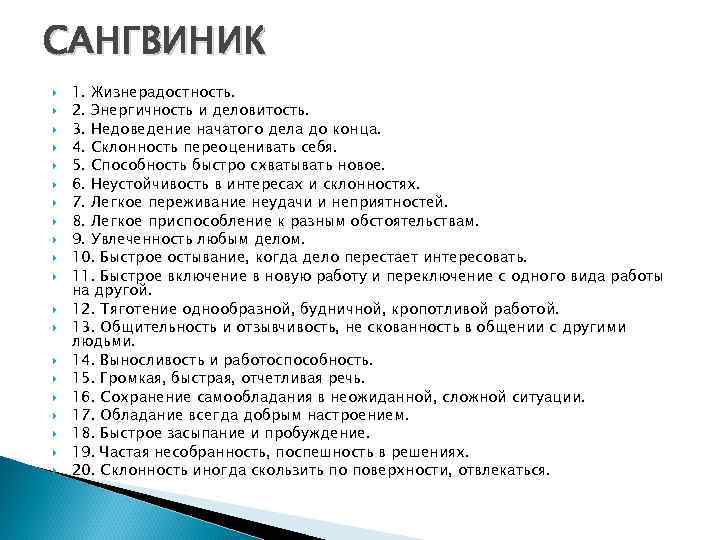 САНГВИНИК

1. Жизнерадостность.
2. Энергичность и деловитость.
3. Недоведение начатого дела до конца.
4. Склонность переоценивать себя.
5. Способность быстро схватывать новое.
6. Неустойчивость в интересах и склонностях.
7. Легкое переживание неудачи и неприятностей.
8. Легкое приспособление к разным обстоятельствам.
9. Увлеченность любым делом.
10. Быстрое остывание, когда дело перестает интересовать.
11. Быстрое включение в новую работу и переключение с одного вида работы на другой.
12. Тяготение однообразной, будничной, кропотливой работой.
13. Общительность и отзывчивость, не скованность в общении с другими людьми.
14. Выносливость и работоспособность.
15. Громкая, быстрая, отчетливая речь.
16. Сохранение самообладания в неожиданной, сложной ситуации.
17. Обладание всегда добрым настроением.
18. Быстрое засыпание и пробуждение.
19. Частая несобранность, поспешность в решениях.
20. Склонность иногда скользить по поверхности, отвлекаться.